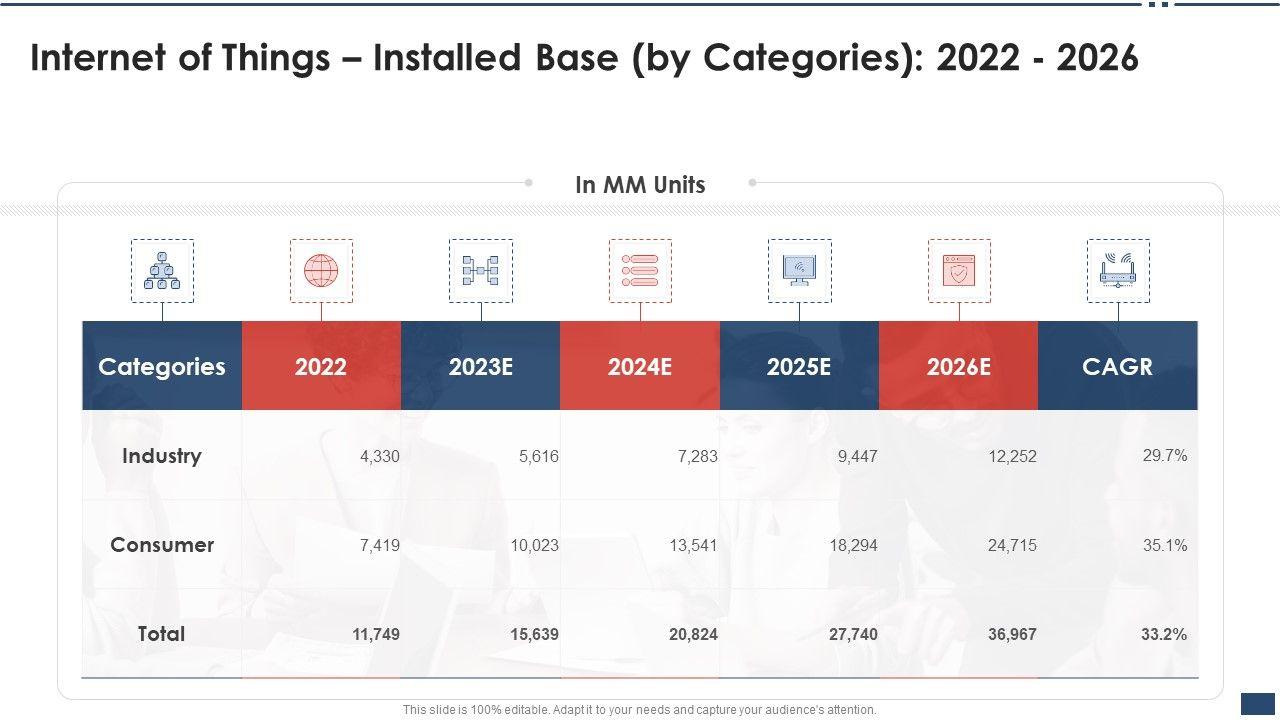 Internet of Things – Installed Base (by Categories): 2022 - 2026

In MM Units

| Categories | 2022 | 2023E | 2024E | 2025E | 2026E | CAGR |
|---|---|---|---|---|---|---|
| Industry | 4,330 | 5,616 | 7,283 | 9,447 | 12,252 | 29.7% |
| Consumer | 7,419 | 10,023 | 13,541 | 18,294 | 24,715 | 35.1% |
| Total | 11,749 | 15,639 | 20,824 | 27,740 | 36,967 | 33.2% |

This slide is 100% editable. Adapt it to your needs and capture your audience's attention.